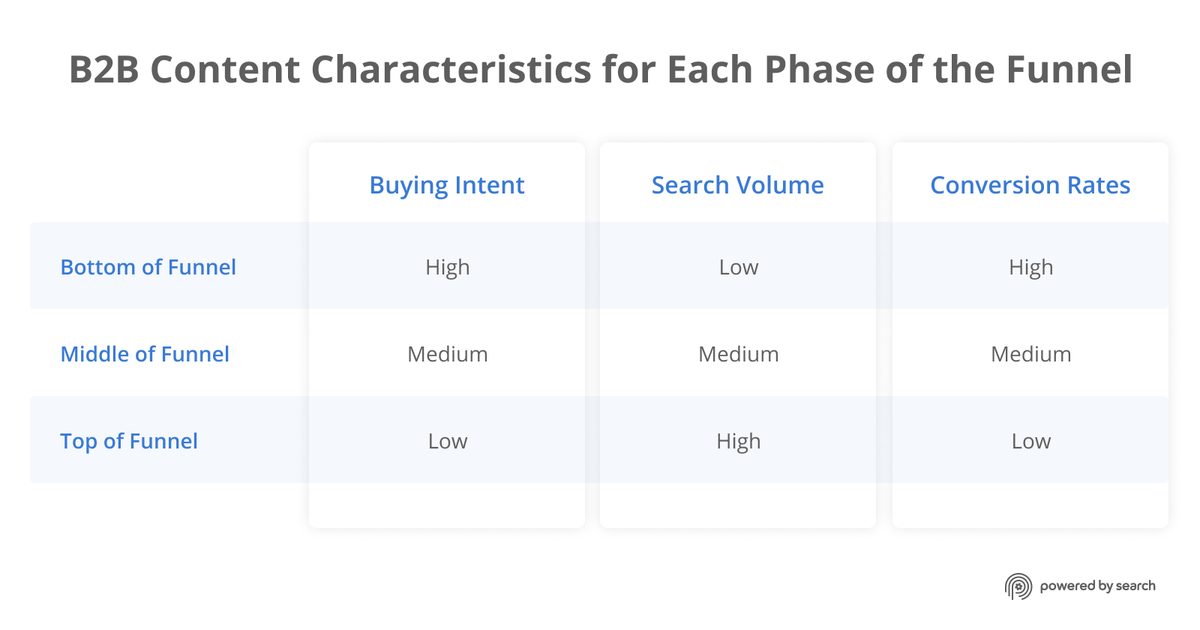 B2B Content Characteristics for Each Phase of the Funnel

| | Buying Intent | Search Volume | Conversion Rates |
|---|---|---|---|
| Bottom of Funnel | High | Low | High |
| Middle of Funnel | Medium | Medium | Medium |
| Top of Funnel | Low | High | Low |

powered by search